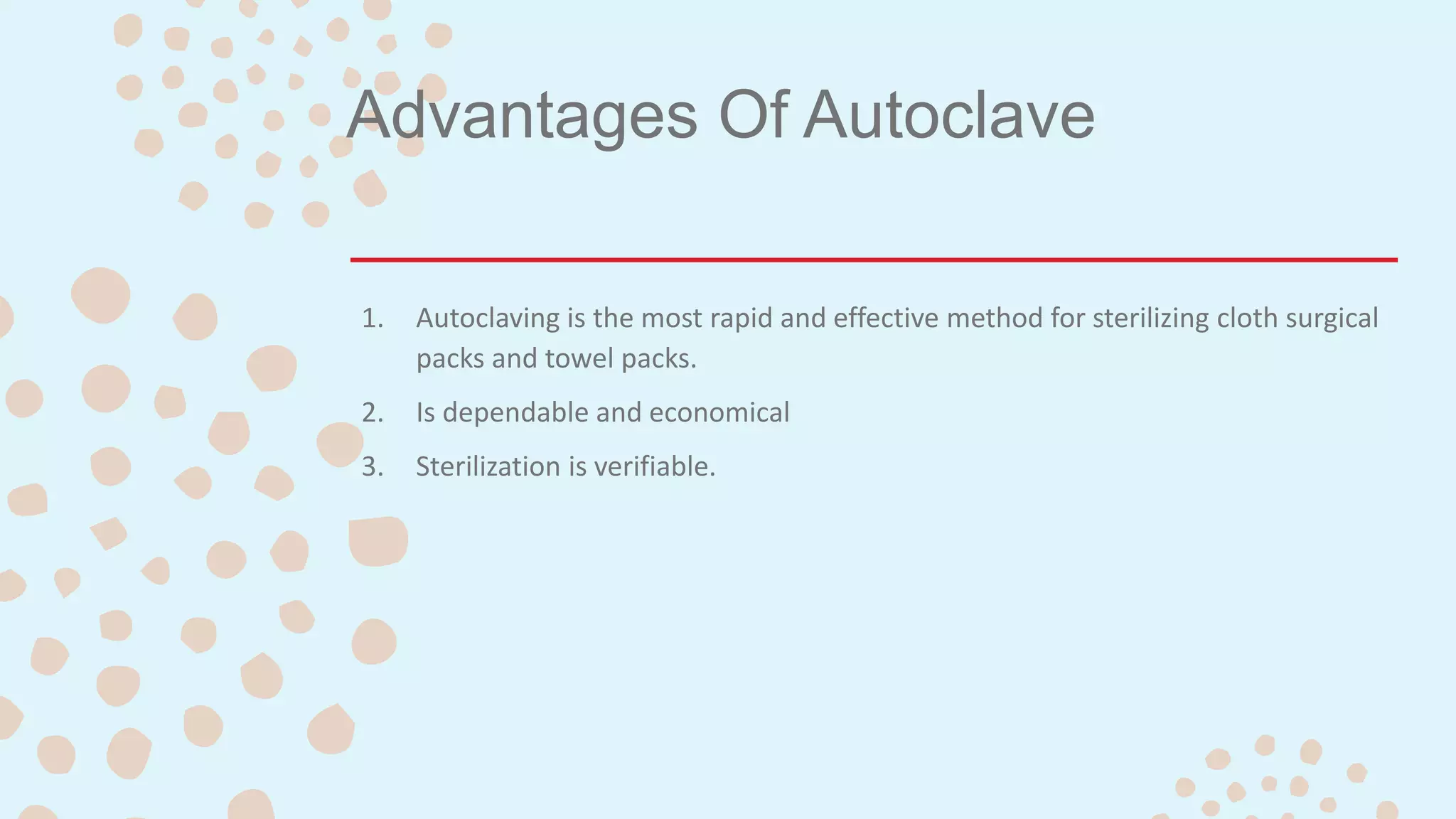 Advantages Of Autoclave

1. Autoclaving is the most rapid and effective method for sterilizing cloth surgical packs and towel packs.
2. Is dependable and economical
3. Sterilization is verifiable.